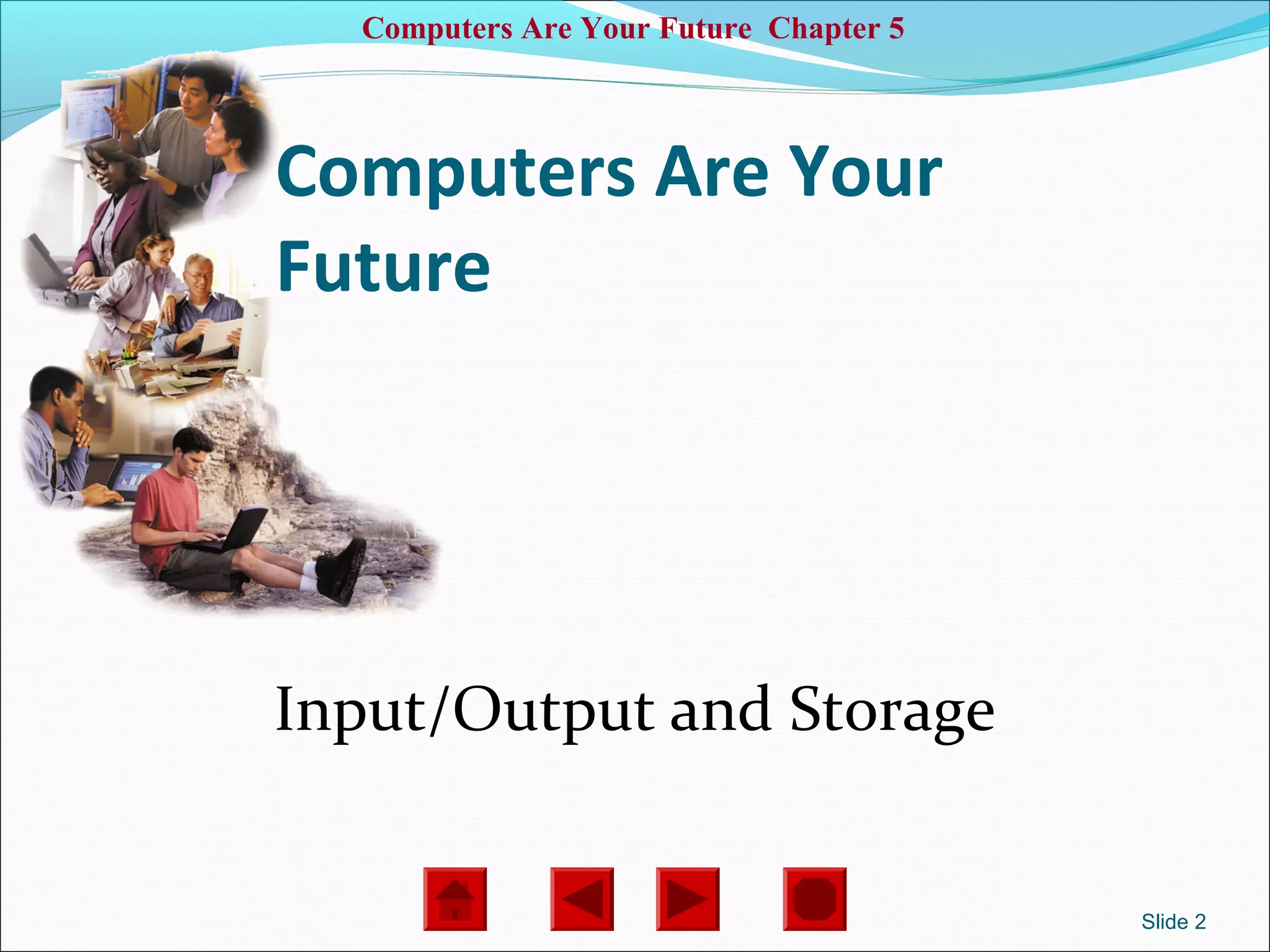 Computers Are Your Future Chapter 5

Computers Are Your Future

Input/Output and Storage

Slide 2